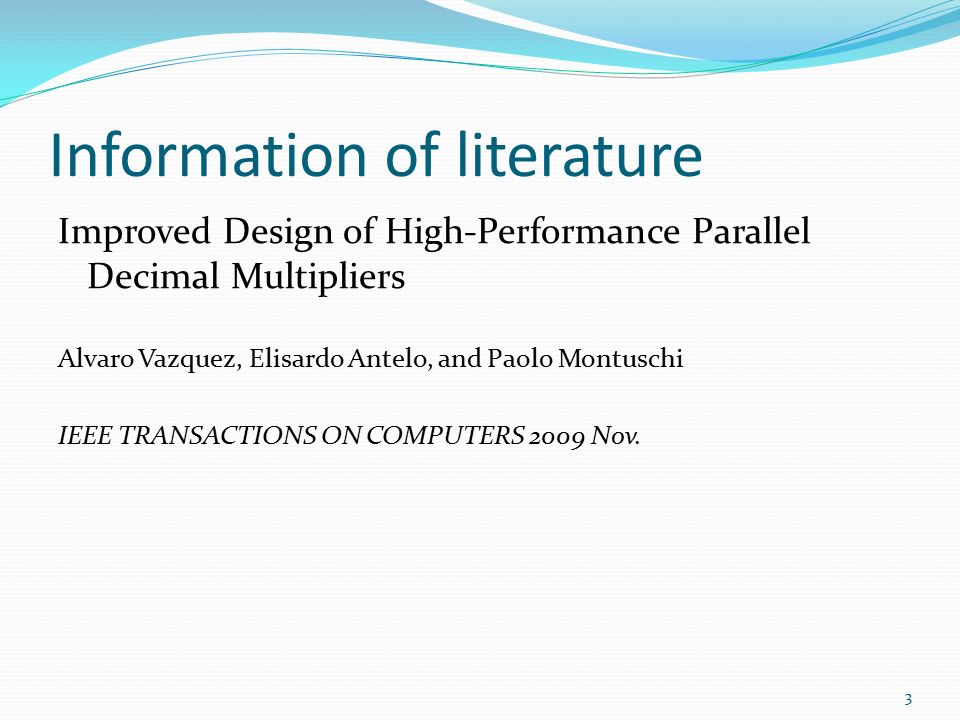 Information of literature

Improved Design of High-Performance Parallel Decimal Multipliers

Alvaro Vazquez, Elisardo Antelo, and Paolo Montuschi

IEEE TRANSACTIONS ON COMPUTERS 2009 Nov.

3